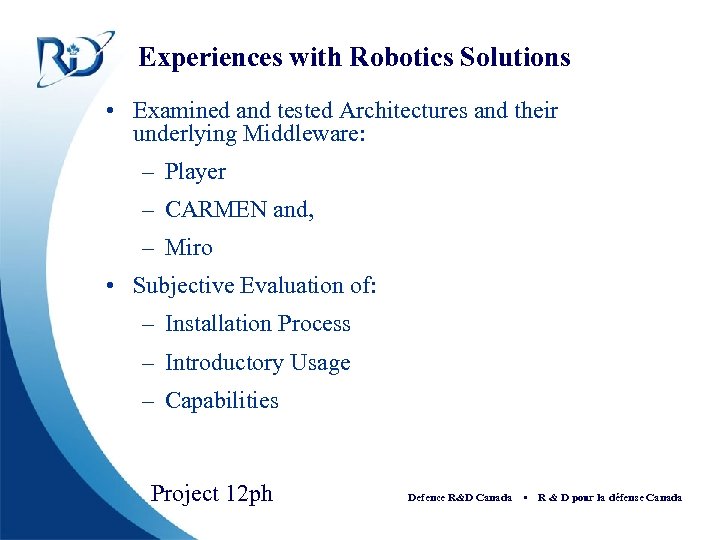 RD

Experiences with Robotics Solutions

• Examined and tested Architectures and their underlying Middleware:
 – Player
 – CARMEN and,
 – Miro
• Subjective Evaluation of:
 – Installation Process
 – Introductory Usage
 – Capabilities

Project 12ph

Defence R&D Canada • R & D pour la défense Canada